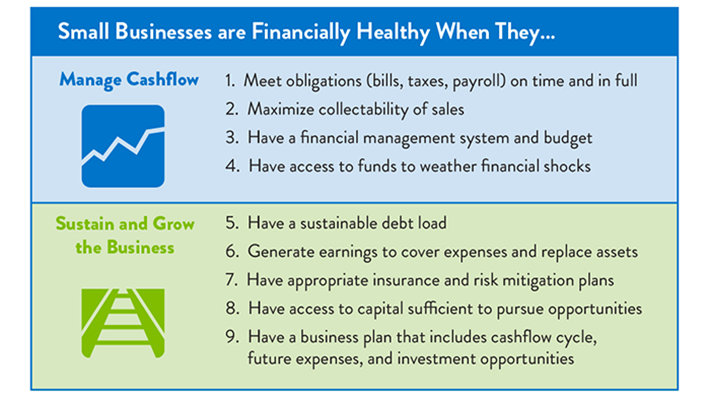 Small Businesses are Financially Healthy When They...

Manage Cashflow

1. Meet obligations (bills, taxes, payroll) on time and in full
2. Maximize collectability of sales
3. Have a financial management system and budget
4. Have access to funds to weather financial shocks

Sustain and Grow the Business

5. Have a sustainable debt load
6. Generate earnings to cover expenses and replace assets
7. Have appropriate insurance and risk mitigation plans
8. Have access to capital sufficient to pursue opportunities
9. Have a business plan that includes cashflow cycle, future expenses, and investment opportunities